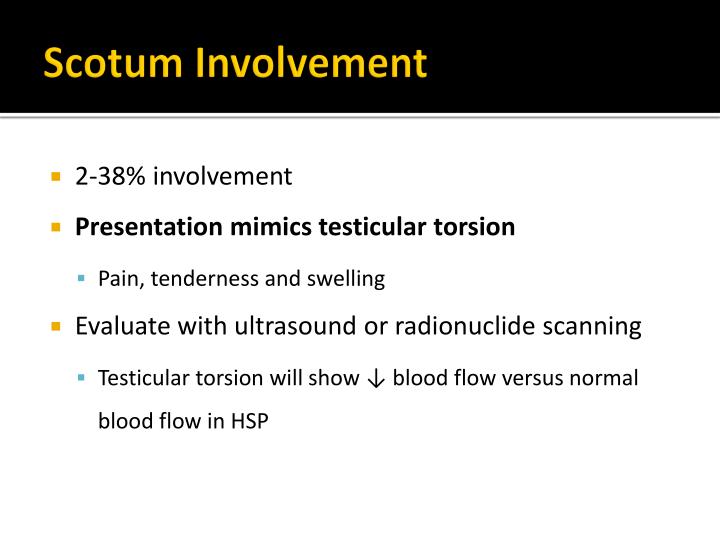 Scotum Involvement

2-38% involvement

Presentation mimics testicular torsion

Pain, tenderness and swelling

Evaluate with ultrasound or radionuclide scanning

Testicular torsion will show ↓ blood flow versus normal blood flow in HSP